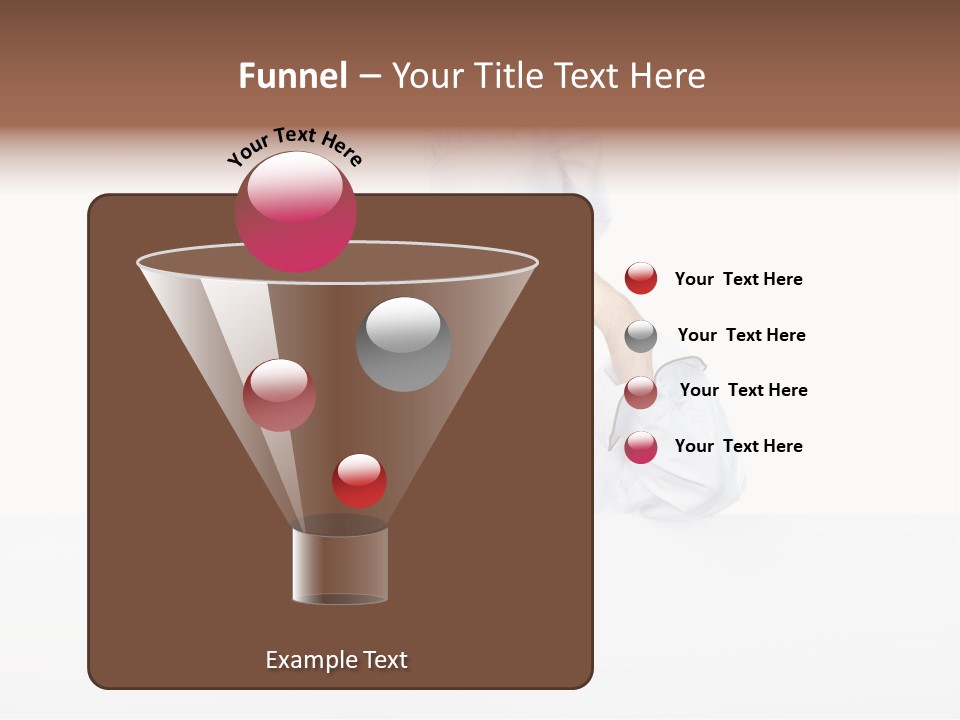 Funnel – Your Title Text Here

Your Text Here

Your Text Here

Your Text Here

Your Text Here

Your Text Here

Example Text